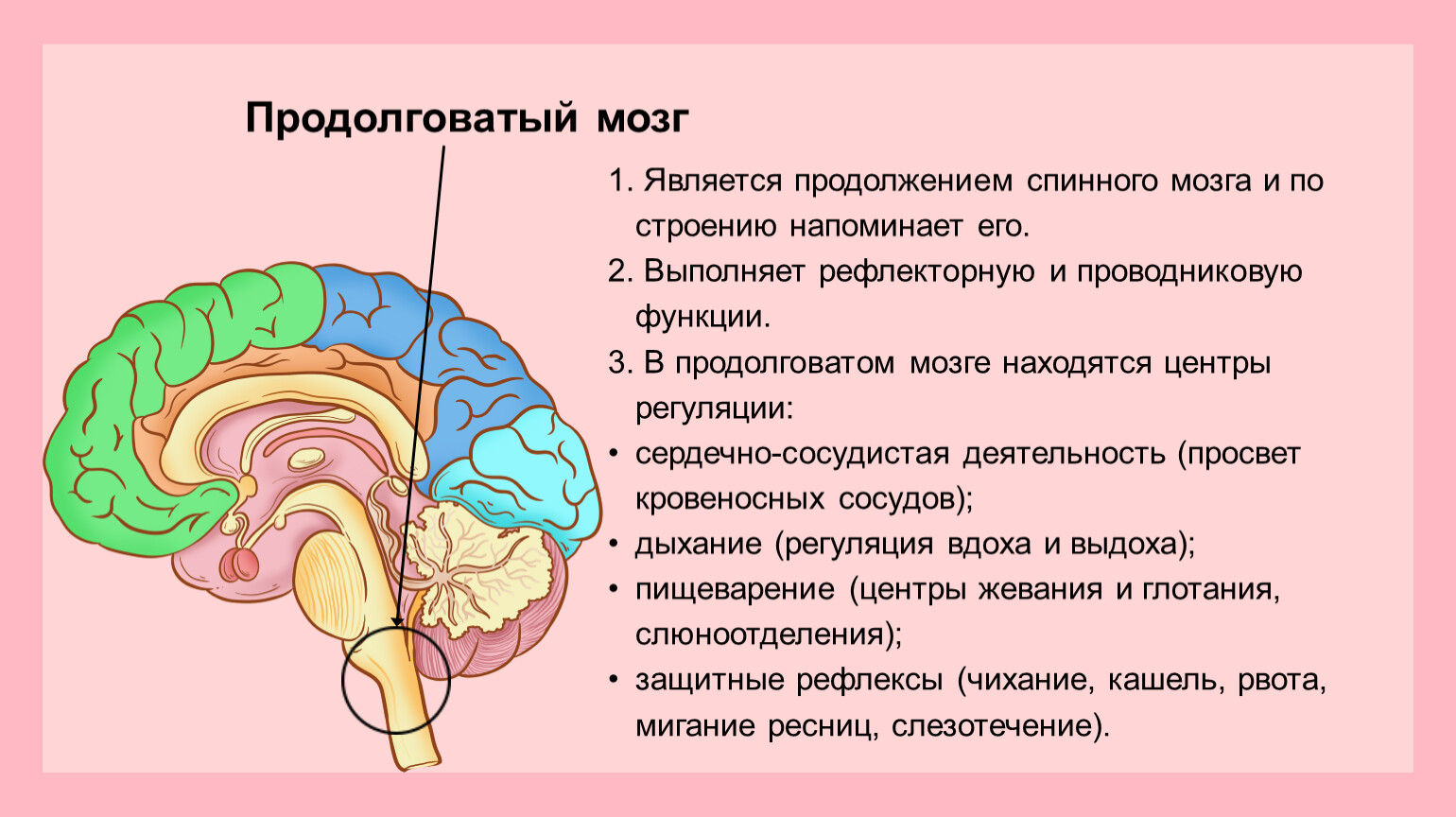 Продолговатый мозг

1. Является продолжением спинного мозга и по строению напоминает его.

2. Выполняет рефлекторную и проводниковую функции.

3. В продолговатом мозге находятся центры регуляции:

• сердечно-сосудистая деятельность (просвет кровеносных сосудов);

• дыхание (регуляция вдоха и выдоха);

• пищеварение (центры жевания и глотания, слюноотделения);

• защитные рефлексы (чихание, кашель, рвота, мигание ресниц, слезотечение).